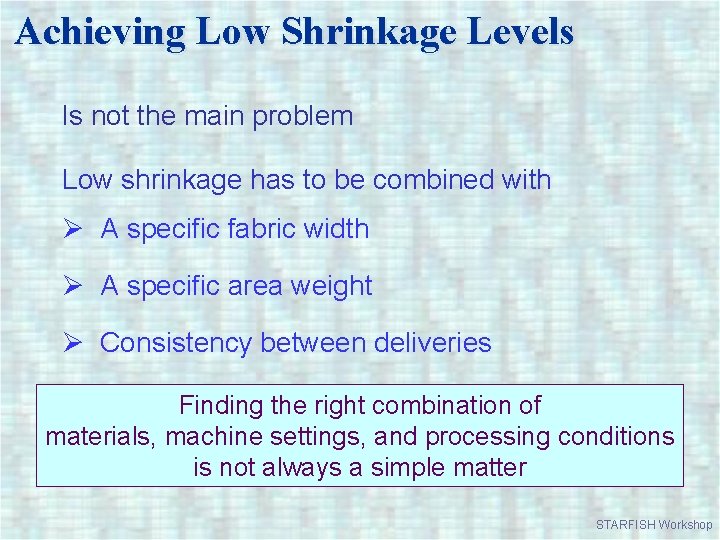 Achieving Low Shrinkage Levels

Is not the main problem

Low shrinkage has to be combined with

➢ A specific fabric width

➢ A specific area weight

➢ Consistency between deliveries

Finding the right combination of materials, machine settings, and processing conditions is not always a simple matter

STARFISH Workshop